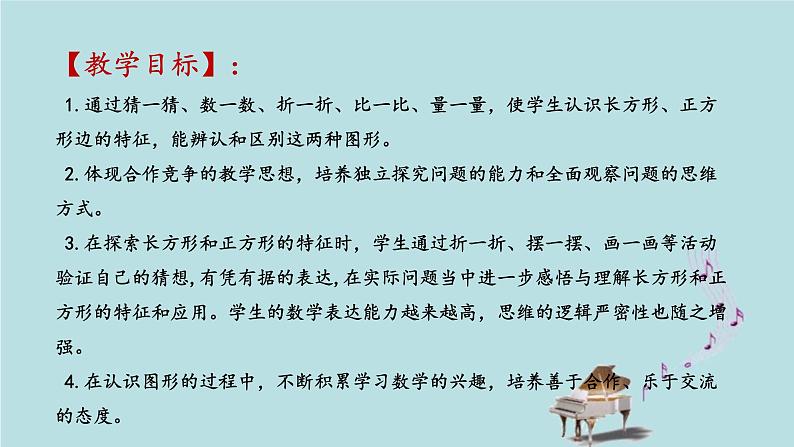 【教学目标】：

1. 通过猜一猜、数一数、折一折、比一比、量一量，使学生认识长方形、正方形边的特征，能辨认和区别这两种图形。

2. 体现合作竞争的教学思想，培养独立探究问题的能力和全面观察问题的思维方式。

3. 在探索长方形和正方形的特征时，学生通过折一折、摆一摆、画一画等活动验证自己的猜想，有凭有据的表达，在实际问题当中进一步感悟与理解长方形和正方形的特征和应用。学生的数学表达能力越来越高，思维的逻辑严密性也随之增强。

4. 在认识图形的过程中，不断积累学习数学的兴趣，培养善于合作、乐于交流的态度。